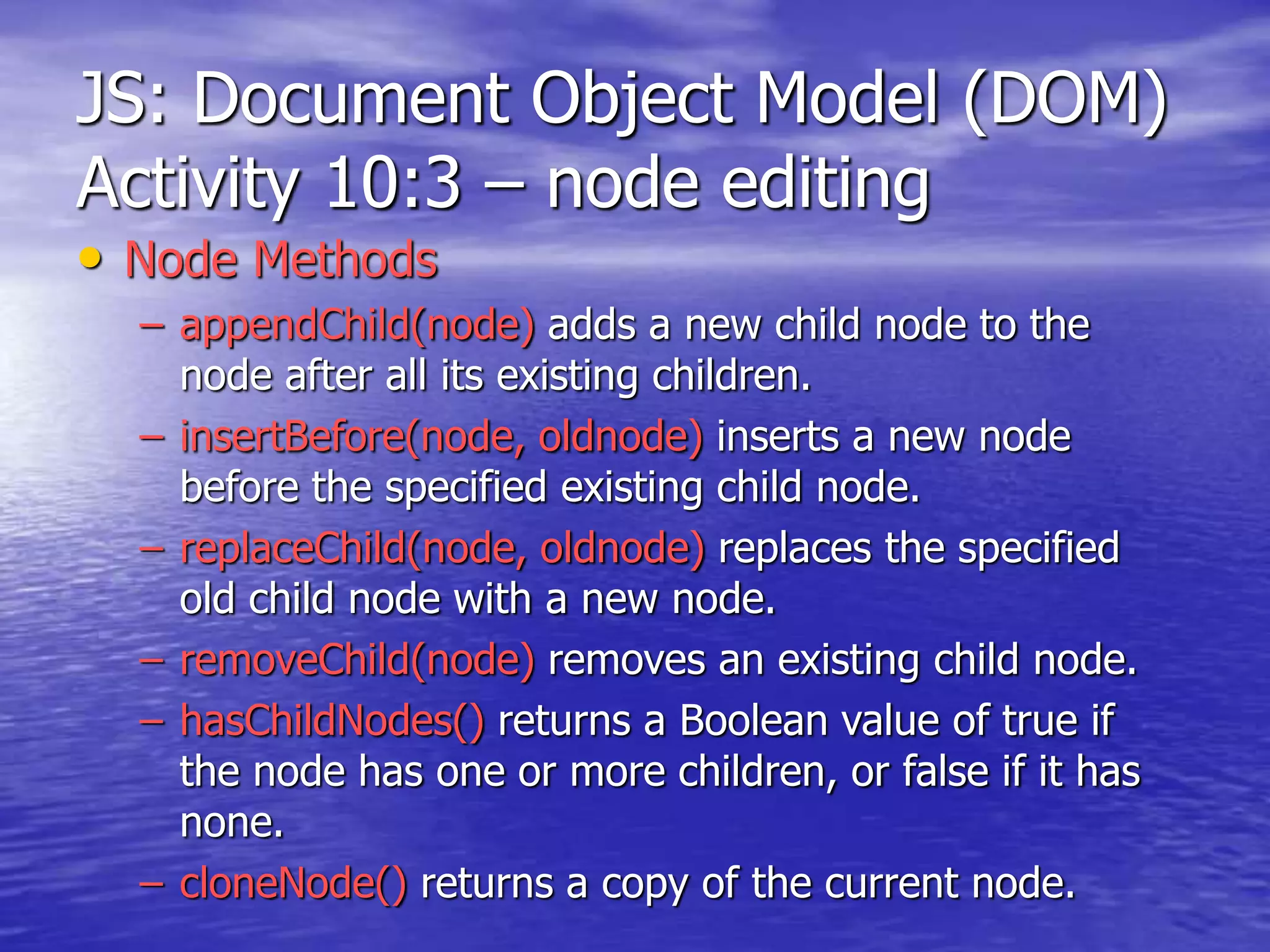 JS: Document Object Model (DOM) Activity 10:3 – node editing

• Node Methods

– appendChild(node) adds a new child node to the node after all its existing children.

– insertBefore(node, oldnode) inserts a new node before the specified existing child node.

– replaceChild(node, oldnode) replaces the specified old child node with a new node.

– removeChild(node) removes an existing child node.

– hasChildNodes() returns a Boolean value of true if the node has one or more children, or false if it has none.

– cloneNode() returns a copy of the current node.